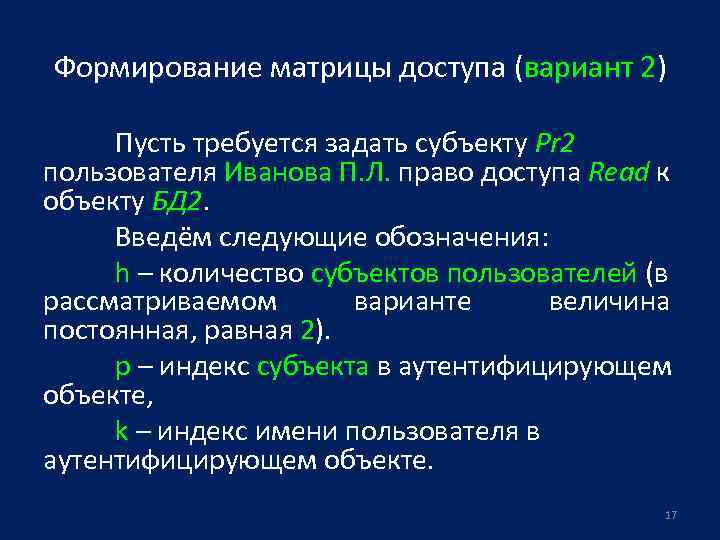 Формирование матрицы доступа (вариант 2)

Пусть требуется задать субъекту Pr2 пользователя Иванова П.Л. право доступа Read к объекту БД2.

Введём следующие обозначения:

h – количество субъектов пользователей (в рассматриваемом варианте величина постоянная, равная 2).

p – индекс субъекта в аутентифицирующем объекте,

k – индекс имени пользователя в аутентифицирующем объекте.

17